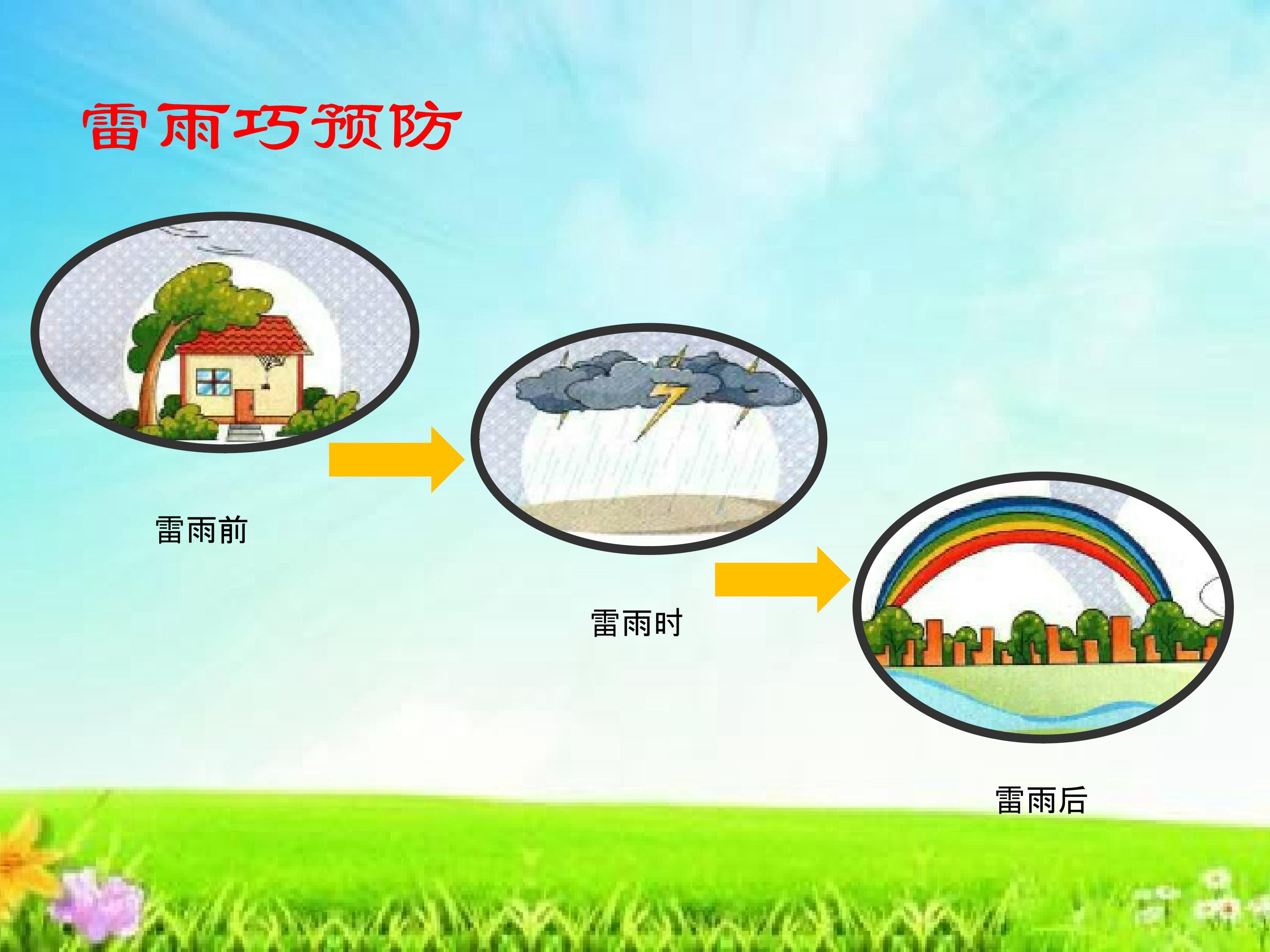 雷雨巧预防

雷雨前

雷雨时

雷雨后